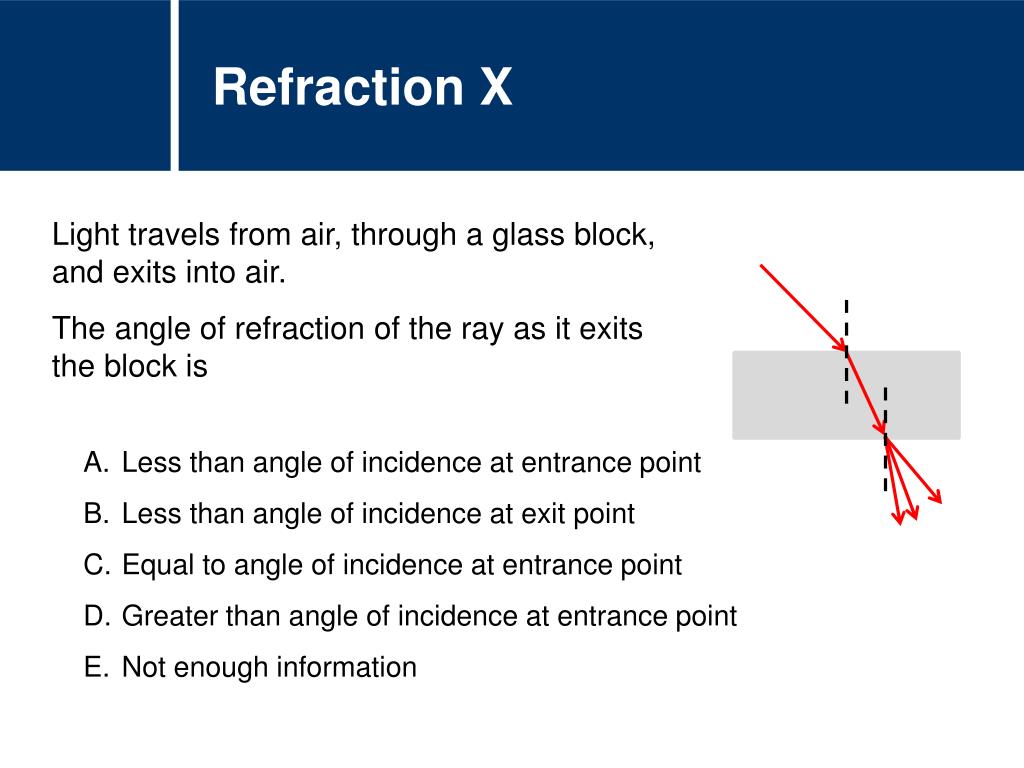 Refraction X

Light travels from air, through a glass block, and exits into air.

The angle of refraction of the ray as it exits the block is

A. Less than angle of incidence at entrance point
B. Less than angle of incidence at exit point
C. Equal to angle of incidence at entrance point
D. Greater than angle of incidence at entrance point
E. Not enough information